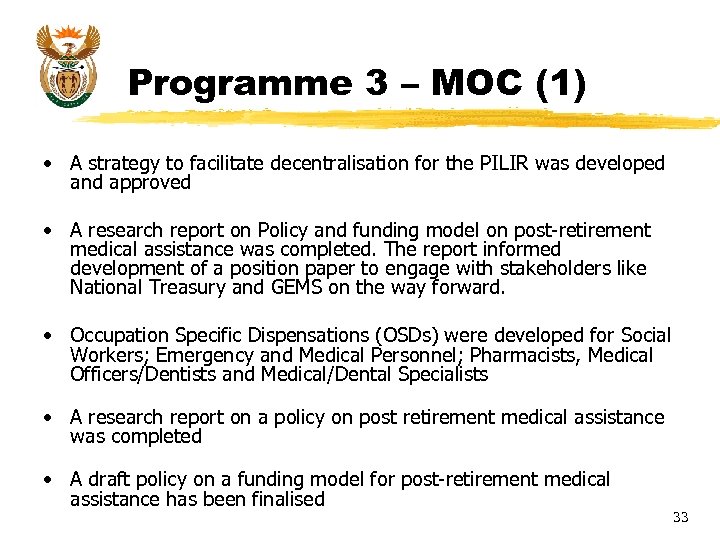 Programme 3 – MOC (1)

• A strategy to facilitate decentralisation for the PILIR was developed and approved

• A research report on Policy and funding model on post-retirement medical assistance was completed. The report informed development of a position paper to engage with stakeholders like National Treasury and GEMS on the way forward.

• Occupation Specific Dispensations (OSDs) were developed for Social Workers; Emergency and Medical Personnel; Pharmacists, Medical Officers/Dentists and Medical/Dental Specialists

• A research report on a policy on post retirement medical assistance was completed

• A draft policy on a funding model for post-retirement medical assistance has been finalised

33